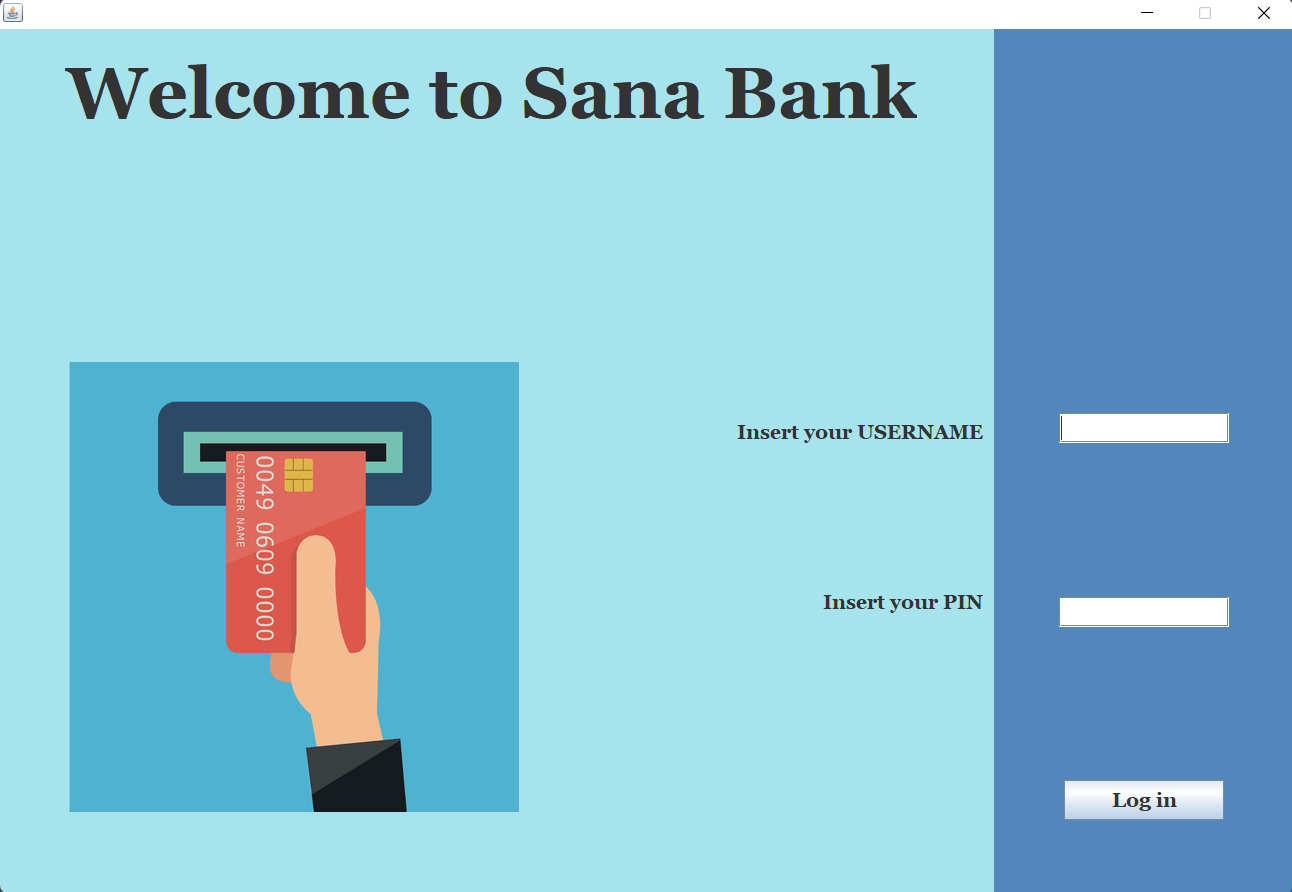 Welcome to Sana Bank

0049 0609 0000
CUSTOMER NAME

Insert your USERNAME

Insert your PIN

Log in